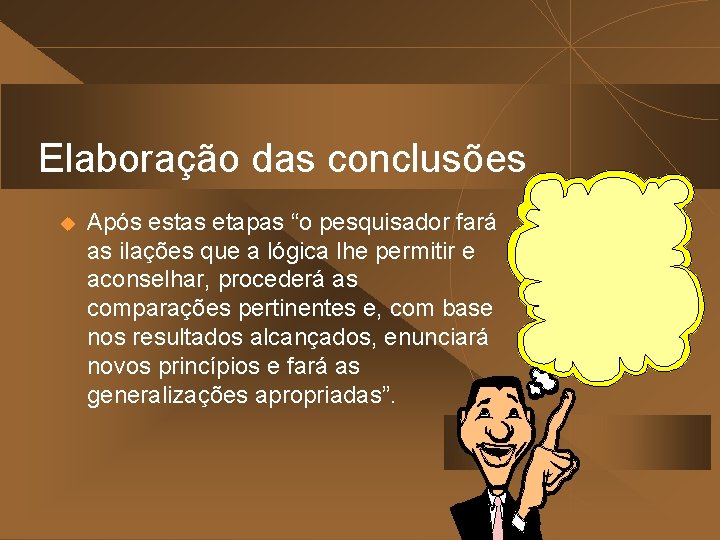 Elaboração das conclusões

Após estas etapas “o pesquisador fará as ilações que a lógica lhe permitir e aconselhar, procederá as comparações pertinentes e, com base nos resultados alcançados, enunciará novos princípios e fará as generalizações apropriadas”.